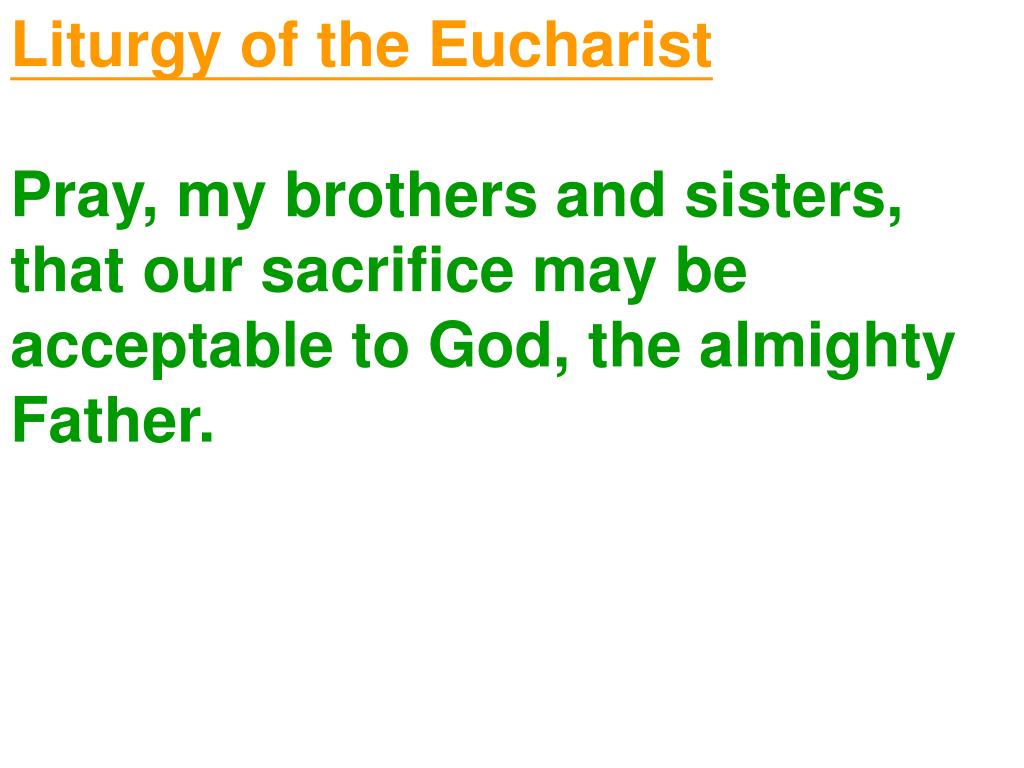 Liturgy of the Eucharist

Pray, my brothers and sisters, that our sacrifice may be acceptable to God, the almighty Father.